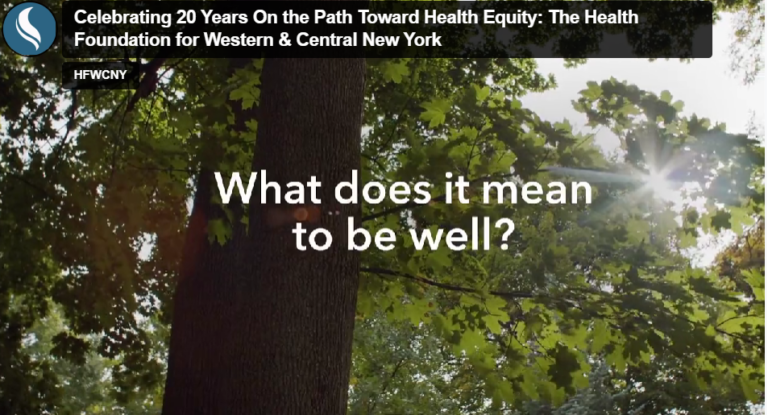 Celebrating 20 Years On the Path Toward Health Equity: The Health Foundation for Western & Central New York

HFWCNY

What does it mean to be well?